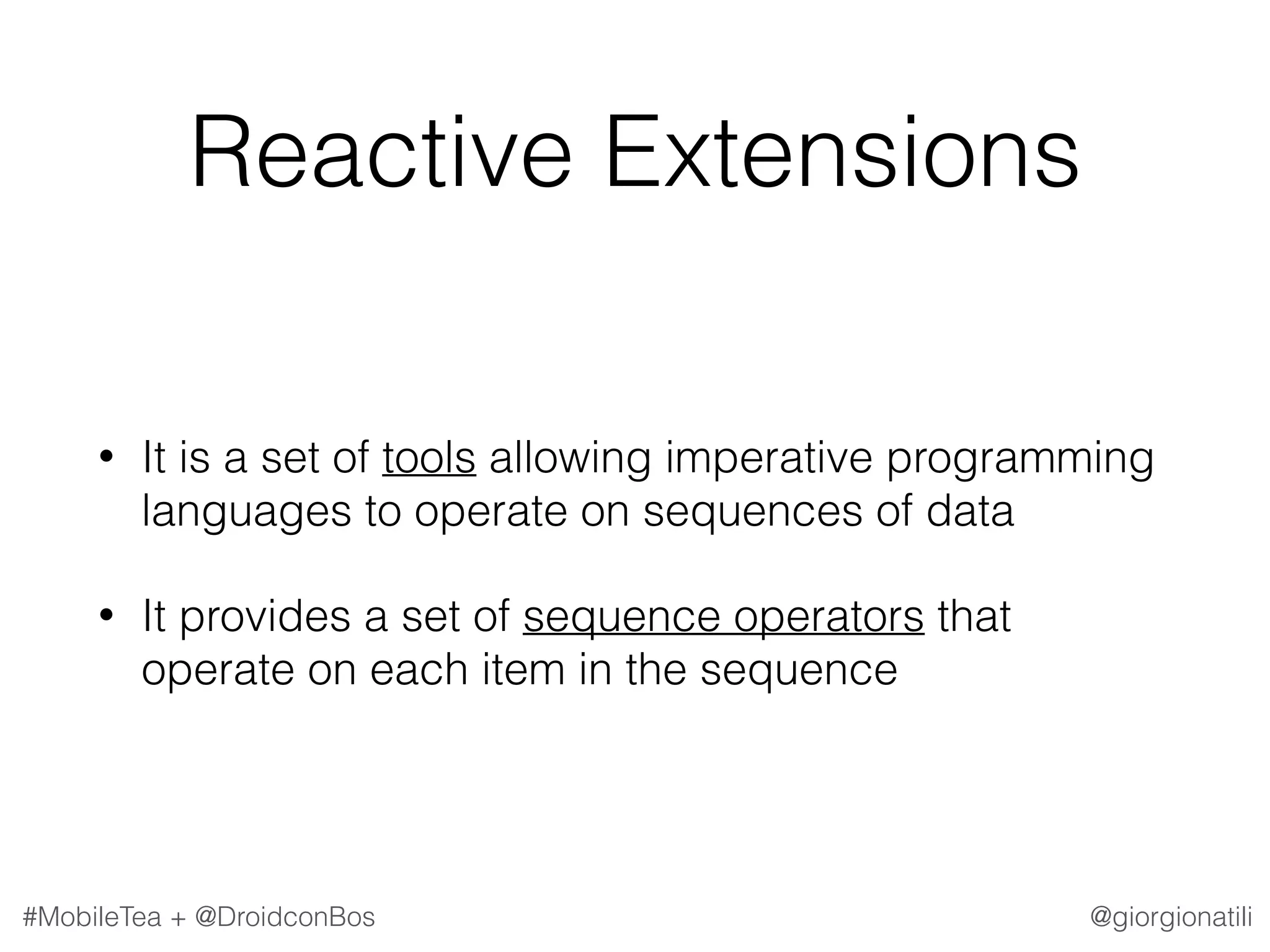 Reactive Extensions

• It is a set of tools allowing imperative programming languages to operate on sequences of data

• It provides a set of sequence operators that operate on each item in the sequence

#MobileTea + @DroidconBos

@giorgionatili